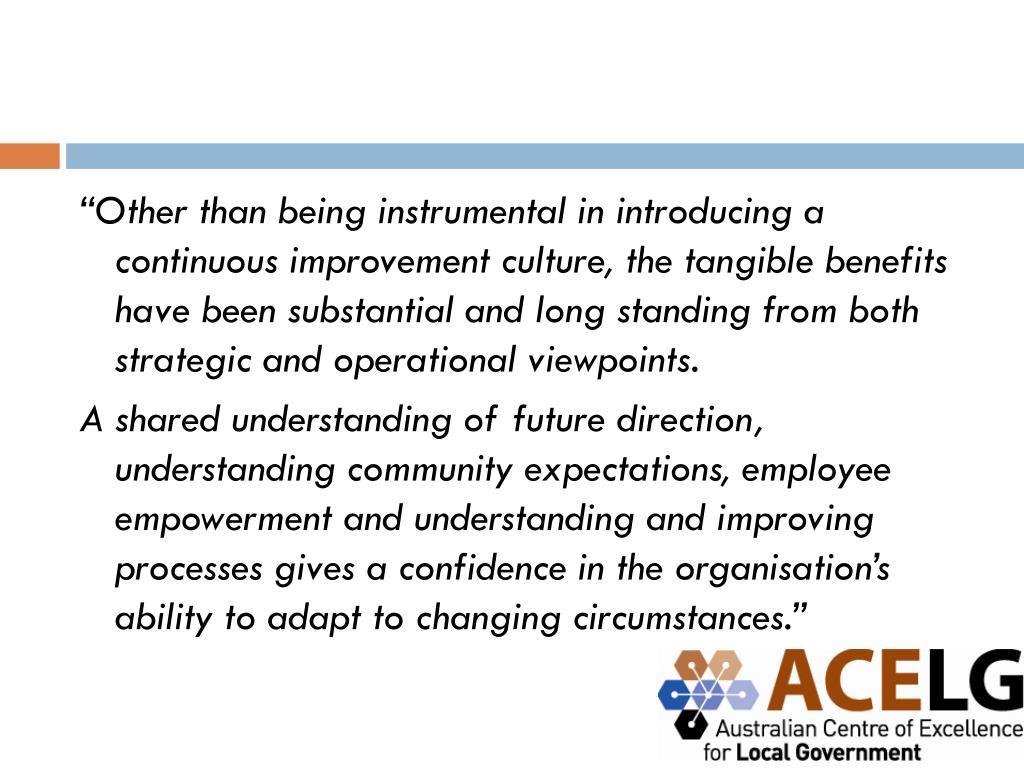 “Other than being instrumental in introducing a continuous improvement culture, the tangible benefits have been substantial and long standing from both strategic and operational viewpoints.

A shared understanding of future direction, understanding community expectations, employee empowerment and understanding and improving processes gives a confidence in the organisation’s ability to adapt to changing circumstances.”

ACELG
Australian Centre of Excellence for Local Government